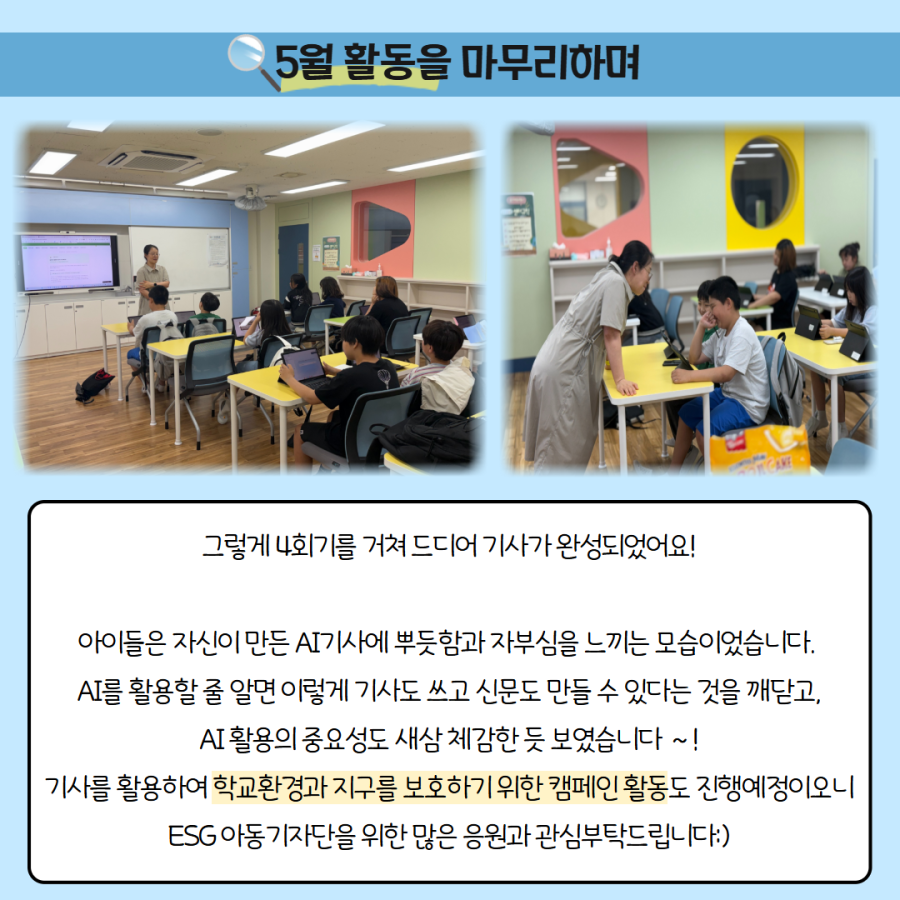 5월 활동을 마무리하며

그렇게 4회기를 거쳐 드디어 기사가 완성되었어요!

아이들은 자신이 만든 AI기사에 뿌듯함과 자부심을 느끼는 모습이었습니다.
AI를 활용할 줄 알면 이렇게 기사도 쓰고 신문도 만들 수 있다는 것을 깨닫고,
AI 활용의 중요성도 새삼 체감한 듯 보였습니다 ~!
기사를 활용하여 학교환경과 지구를 보호하기 위한 캠페인 활동도 진행예정이오니
ESG 아동기자단을 위한 많은 응원과 관심부탁드립니다:)